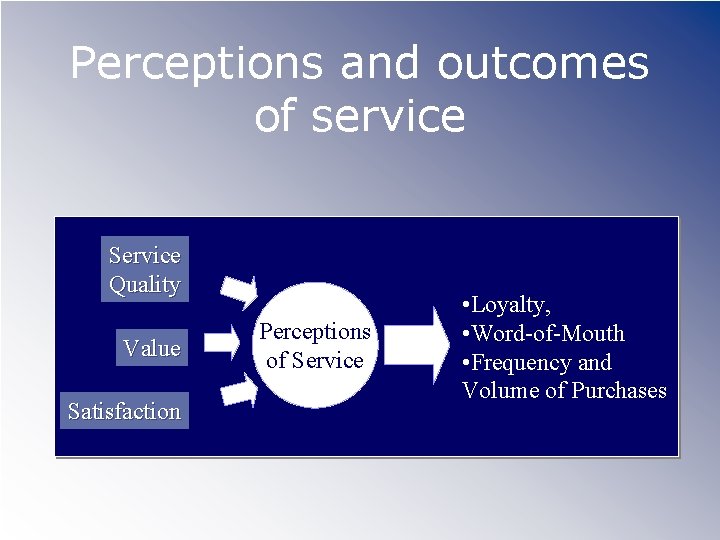 Perceptions and outcomes of service

Service Quality

Value

Satisfaction

Perceptions of Service

•Loyalty,
•Word-of-Mouth
•Frequency and Volume of Purchases